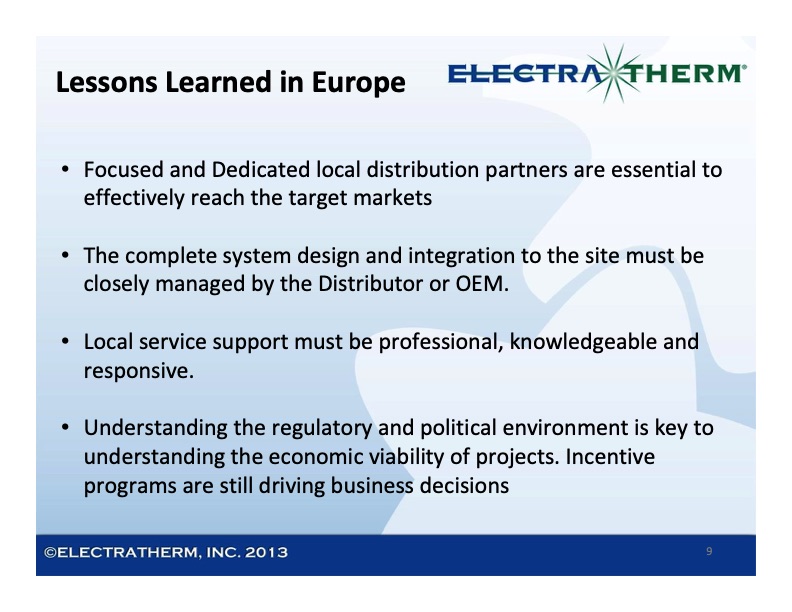 Lessons Learned in Europe

ELECTRATHERM®

• Focused and Dedicated local distribution partners are essential to effectively reach the target markets

• The complete system design and integration to the site must be closely managed by the Distributor or OEM.

• Local service support must be professional, knowledgeable and responsive.

• Understanding the regulatory and political environment is key to understanding the economic viability of projects. Incentive programs are still driving business decisions

©ELECTRATHERM, INC. 2013

9